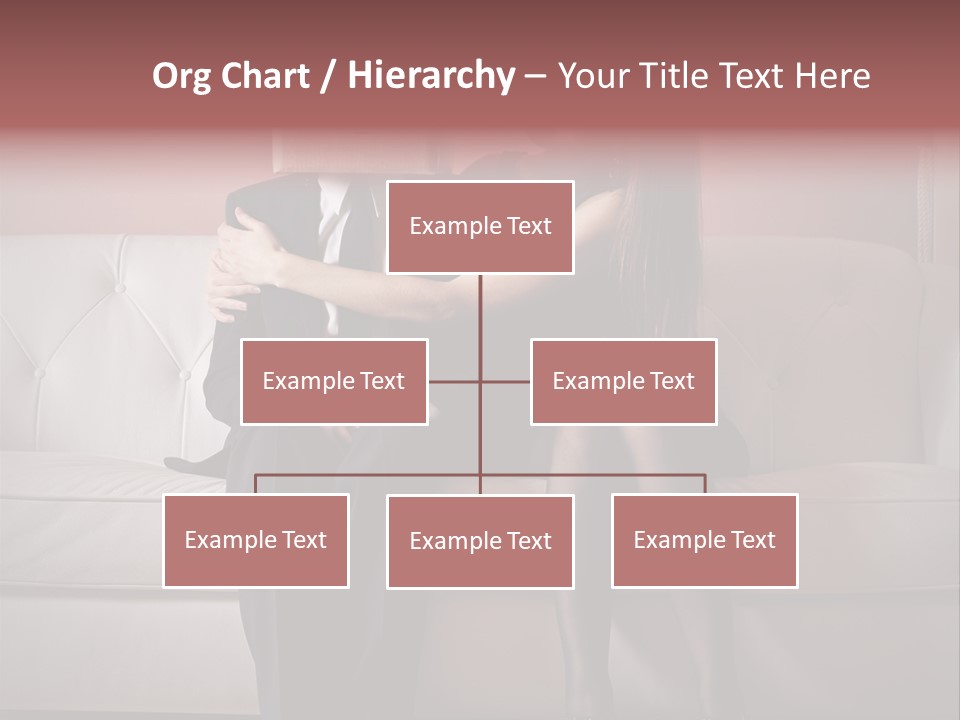 Org Chart / Hierarchy – Your Title Text Here

Example Text

Example Text

Example Text

Example Text

Example Text

Example Text